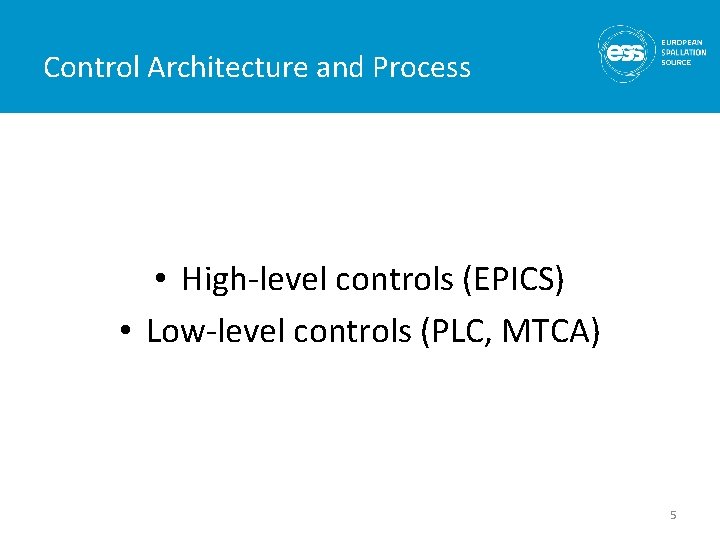 Control Architecture and Process

ess EUROPEAN SPALLATION SOURCE

• High-level controls (EPICS)
• Low-level controls (PLC, MTCA)

5